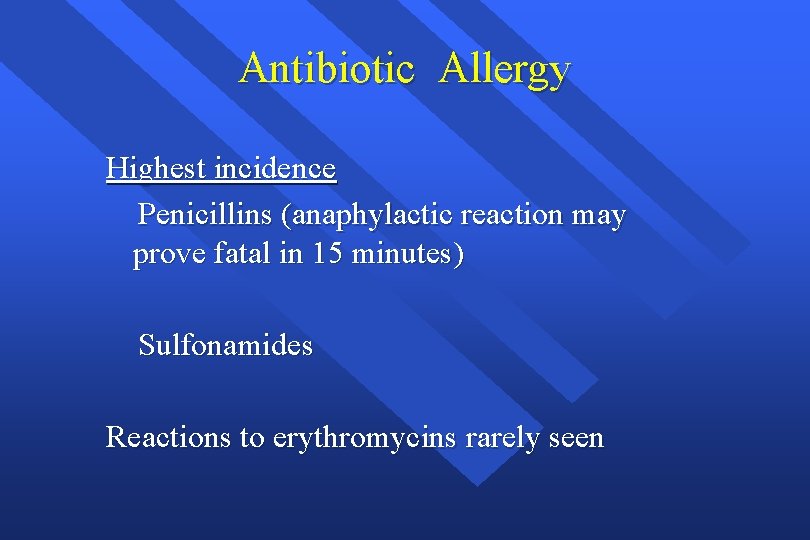 Antibiotic Allergy

Highest incidence

Penicillins (anaphylactic reaction may prove fatal in 15 minutes)

Sulfonamides

Reactions to erythromycins rarely seen